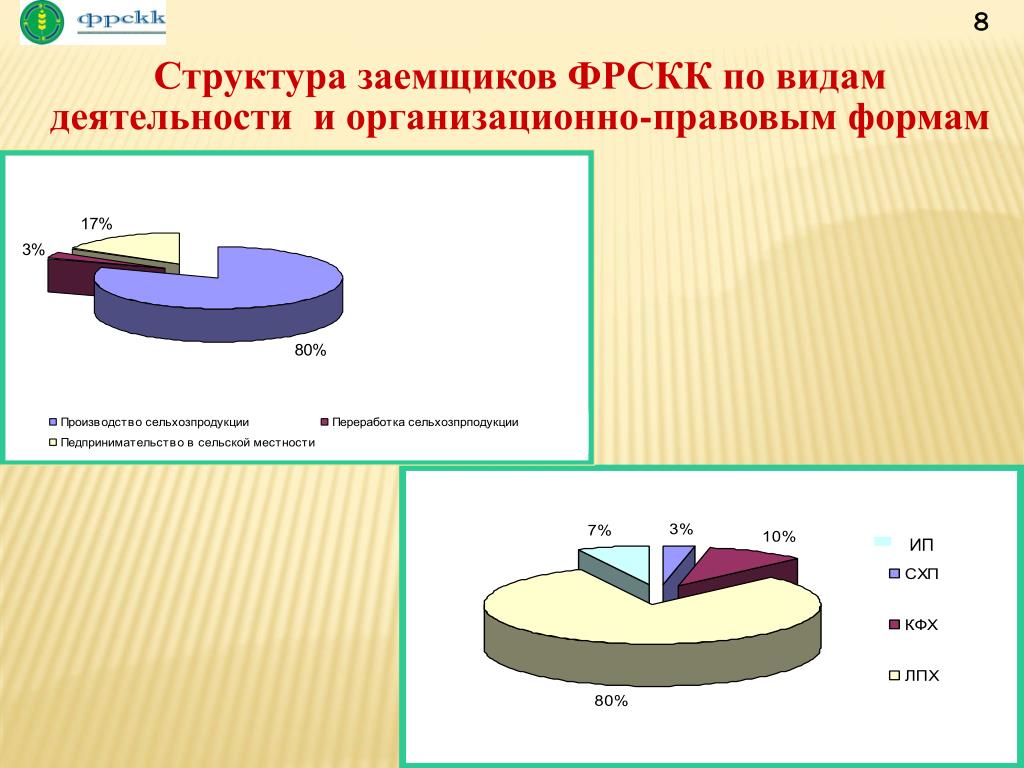 фрскк

8

Структура заемщиков ФРСКК по видам деятельности и организационно-правовым формам

17%

3%

80%

Производство сельхозпродукции

Переработка сельхозпрподукции

Педпринимательство в сельской местности

7%

3%

10%

80%

ИП

СХП

КФХ

ЛПХ